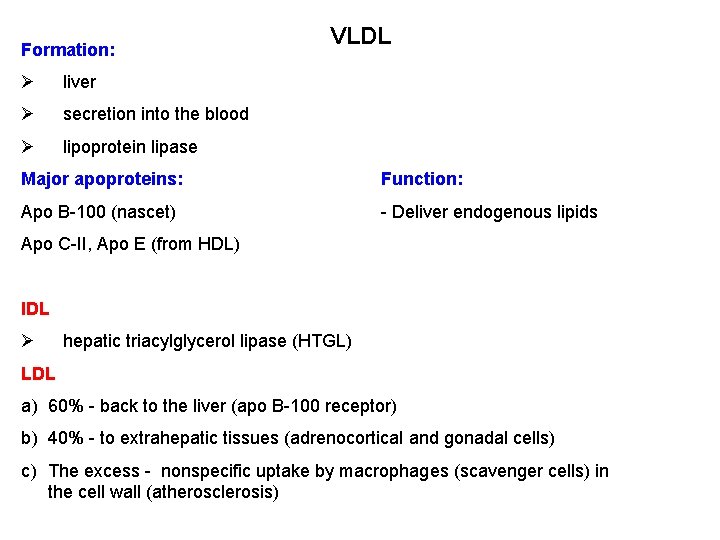 VLDL

Formation:

➢ liver

➢ secretion into the blood

➢ lipoprotein lipase

Major apoproteins:

Apo B-100 (nascet)

Apo C-II, Apo E (from HDL)

Function:

- Deliver endogenous lipids

IDL

➢ hepatic triacylglycerol lipase (HTGL)

LDL

a) 60% - back to the liver (apo B-100 receptor)

b) 40% - to extrahepatic tissues (adrenocortical and gonadal cells)

c) The excess - nonspecific uptake by macrophages (scavenger cells) in the cell wall (atherosclerosis)